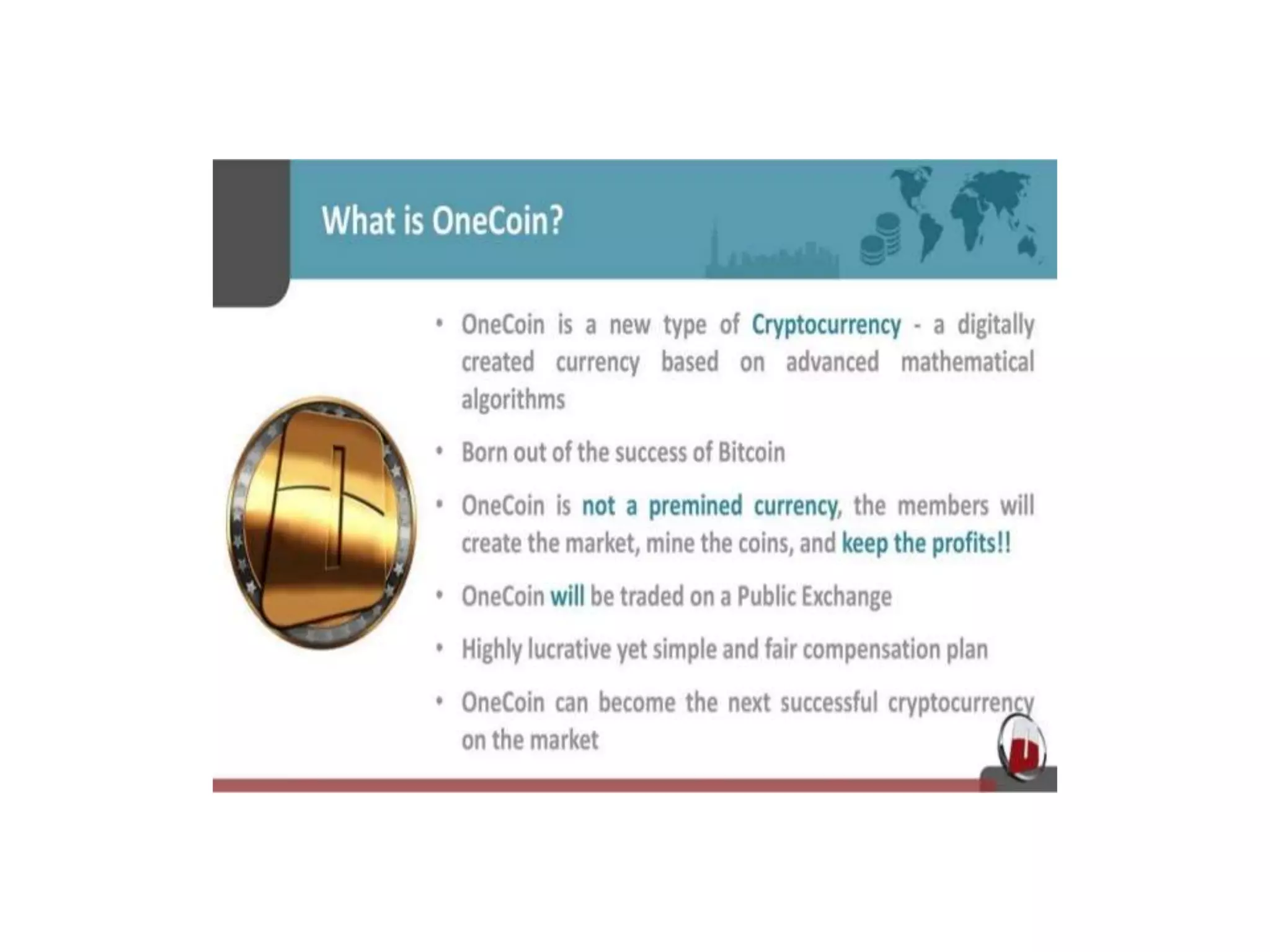 What is OneCoin?

• OneCoin is a new type of Cryptocurrency - a digitally created currency based on advanced mathematical algorithms

• Born out of the success of Bitcoin

• OneCoin is not a premined currency, the members will create the market, mine the coins, and keep the profits!!

• OneCoin will be traded on a Public Exchange

• Highly lucrative yet simple and fair compensation plan

• OneCoin can become the next successful cryptocurrency on the market